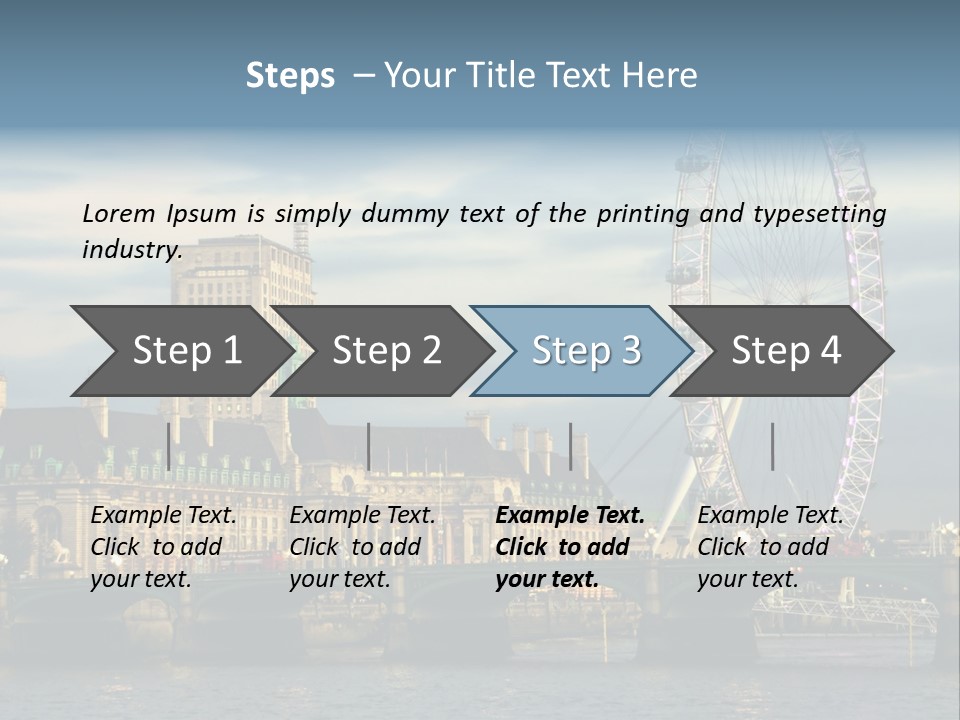 Steps – Your Title Text Here

Lorem Ipsum is simply dummy text of the printing and typesetting industry.

Step 1

Step 2

Step 3

Step 4

Example Text. Click to add your text.

Example Text. Click to add your text.

Example Text. Click to add your text.

Example Text. Click to add your text.